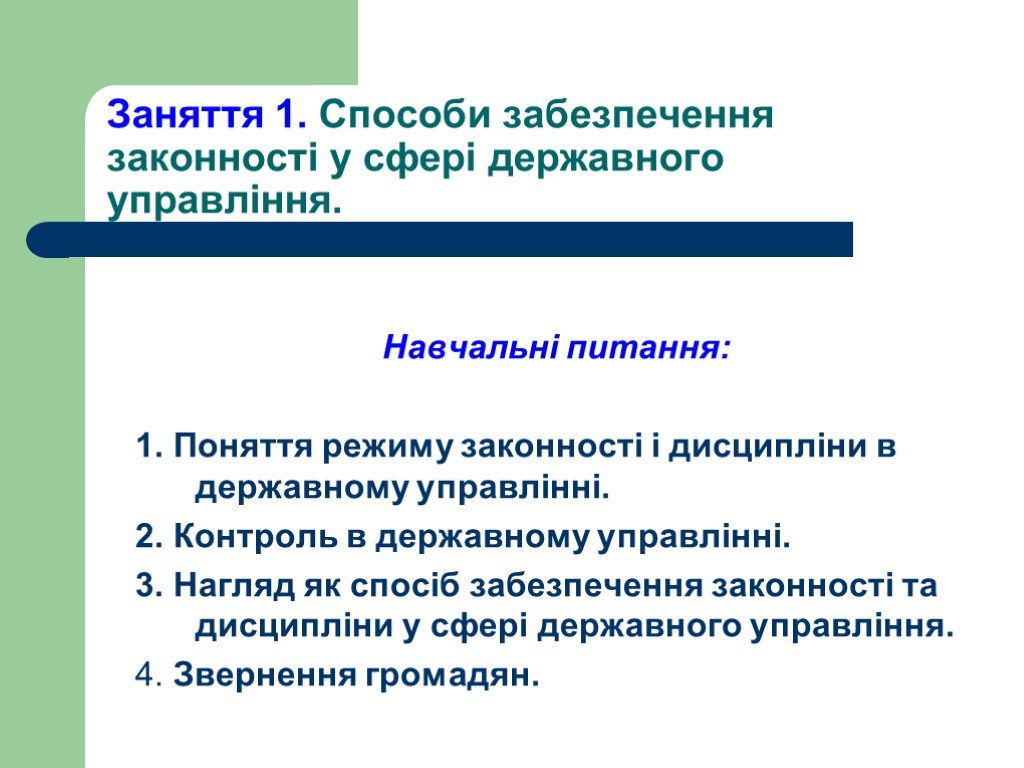 Заняття 1. Способи забезпечення законності у сфері державного управління.

Навчальні питання:

1. Поняття режиму законності і дисципліни в державному управлінні.

2. Контроль в державному управлінні.

3. Нагляд як спосіб забезпечення законності та дисципліни у сфері державного управління.

4. Звернення громадян.